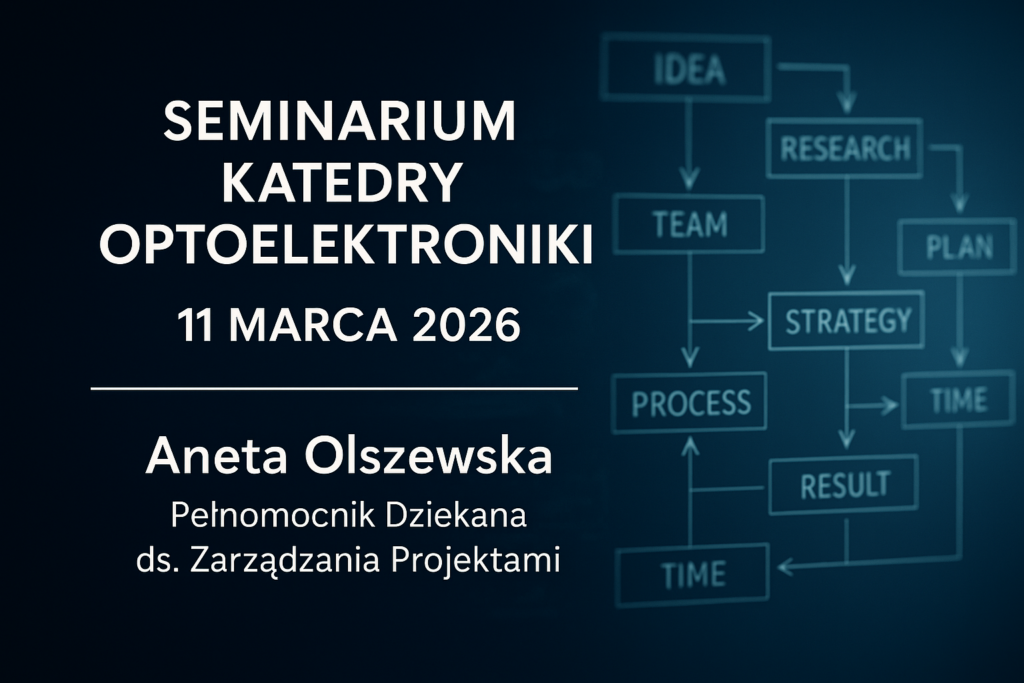 SEMINARIUM
KATEDRY
OPTOELEKTRONIKI

11 MARCA 2026

Aneta Olszewska

Pełnomocnik Dziekana
ds. Zarządzania Projektami

IDEA

RESEARCH

TEAM

PLAN

STRATEGY

PROCESS

TIME

RESULT

TIME